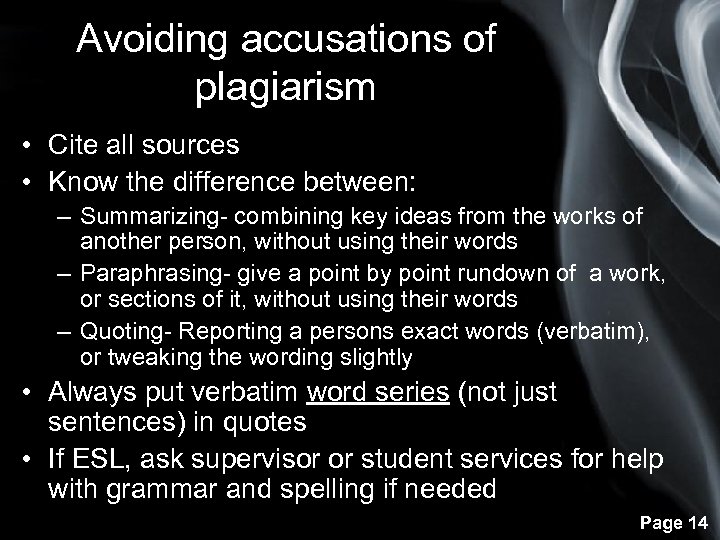 Avoiding accusations of plagiarism

• Cite all sources
• Know the difference between:
– Summarizing- combining key ideas from the works of another person, without using their words
– Paraphrasing- give a point by point rundown of a work, or sections of it, without using their words
– Quoting- Reporting a persons exact words (verbatim), or tweaking the wording slightly
• Always put verbatim word series (not just sentences) in quotes
• If ESL, ask supervisor or student services for help with grammar and spelling if needed

Page 14